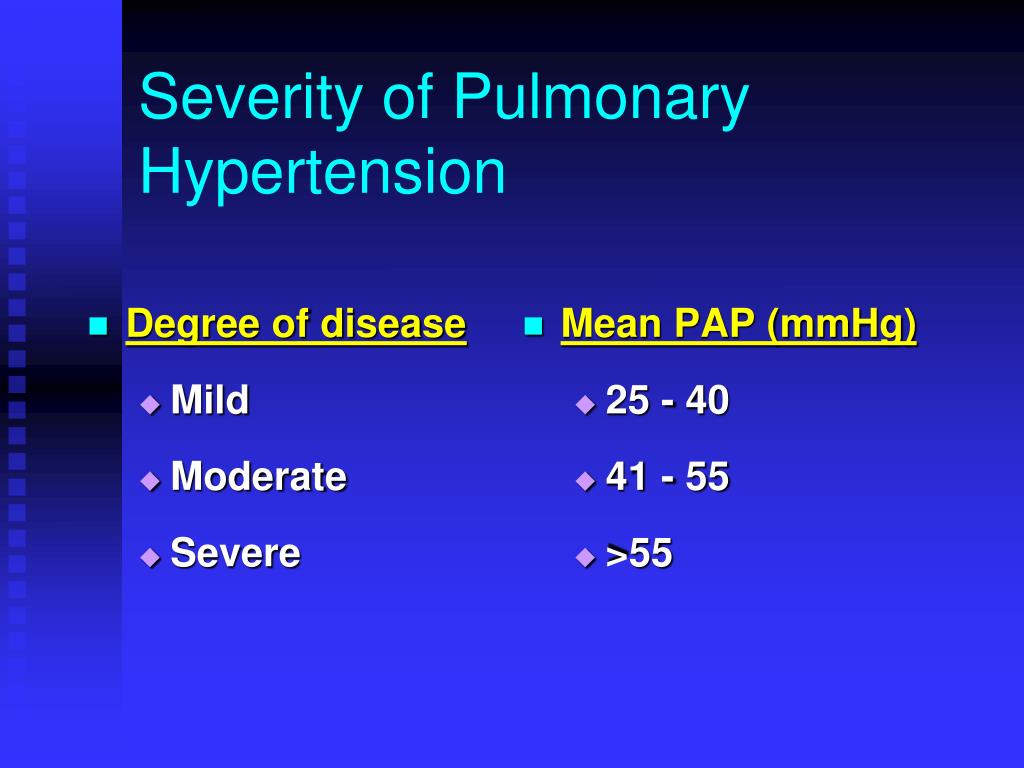 Severity of Pulmonary Hypertension

Degree of disease
Mild
Moderate
Severe

Mean PAP (mmHg)
25 - 40
41 - 55
>55